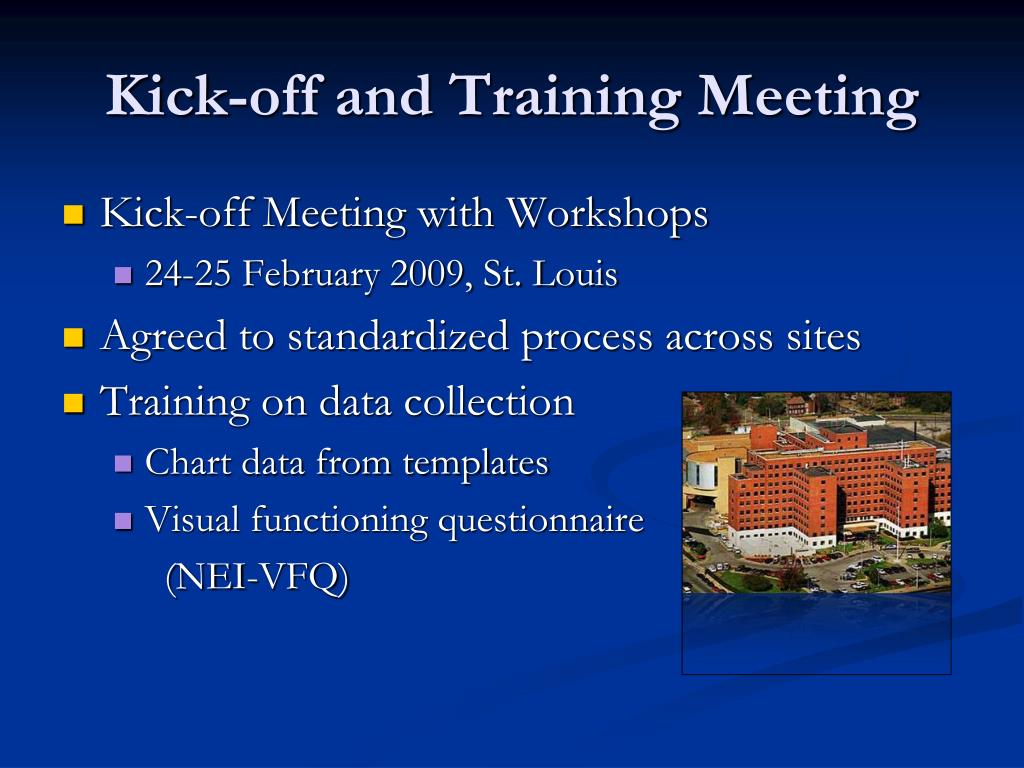 Kick-off and Training Meeting

Kick-off Meeting with Workshops

24-25 February 2009, St. Louis

Agreed to standardized process across sites

Training on data collection

Chart data from templates

Visual functioning questionnaire (NEI-VFQ)